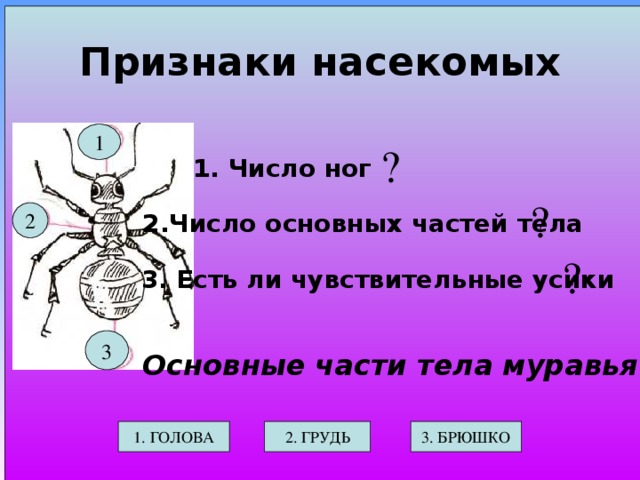 Признаки насекомых

1

2

3

1. Число ног ?

2.Число основных частей тела ?

3. Есть ли чувствительные усики ?

Основные части тела муравья

1. ГОЛОВА

2. ГРУДЬ

3. БРЮШКО